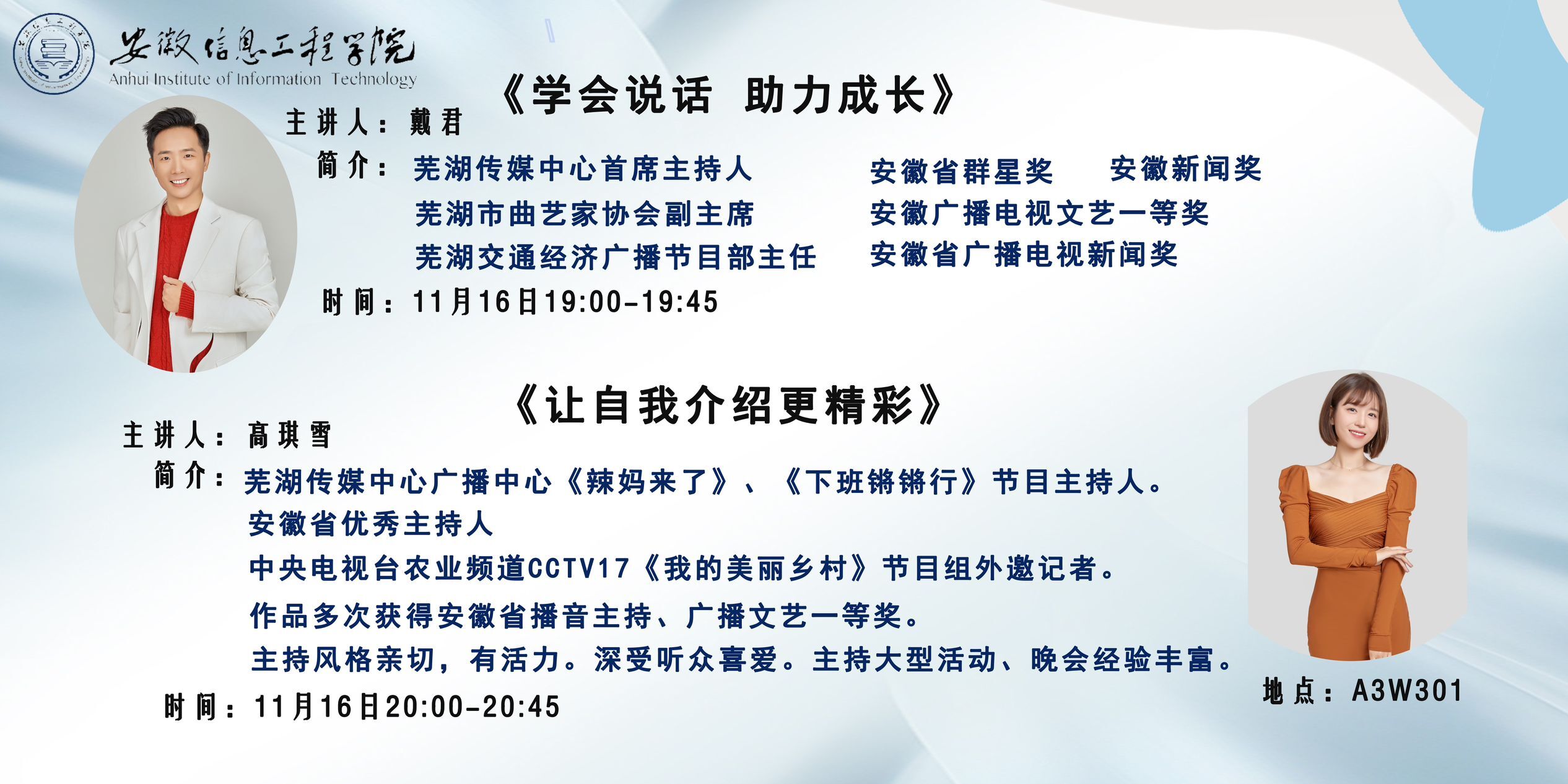 安徽信息工程学院
Anhui Institute of Information Technology

《学会说话 助力成长》

主讲人：戴君
简介：芜湖传媒中心首席主持人
芜湖市曲艺家协会副主席
芜湖交通经济广播节目部主任

安徽省群星奖 安徽新闻奖
安徽广播电视文艺一等奖
安徽省广播电视新闻奖

时间：11月16日19:00-19:45

《让自我介绍更精彩》

主讲人：高琪雪
简介：芜湖传媒中心广播中心《辣妈来了》、《下班锵锵行》节目主持人。
安徽省优秀主持人
中央电视台农业频道CCTV17《我的美丽乡村》节目组外邀记者。
作品多次获得安徽省播音主持、广播文艺一等奖。
主持风格亲切，有活力。深受听众喜爱。主持大型活动、晚会经验丰富。

时间：11月16日20:00-20:45

地点：A3W301